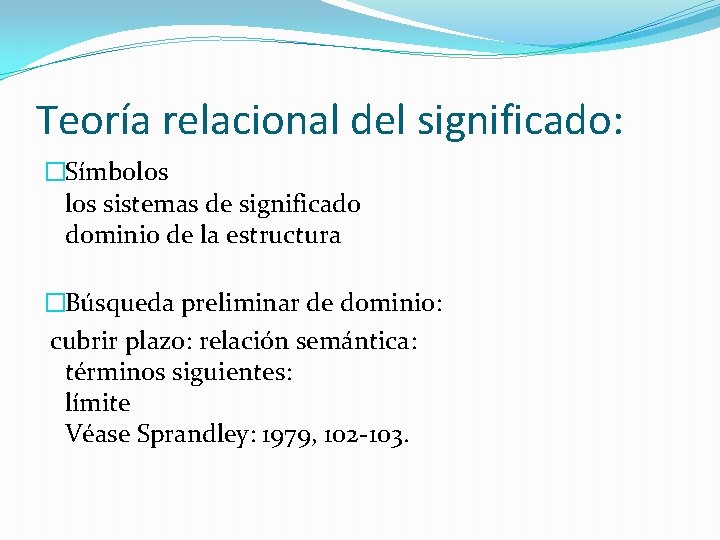 Teoría relacional del significado:

□Símbolos
los sistemas de significado
dominio de la estructura

□Búsqueda preliminar de dominio:
cubrir plazo: relación semántica:
términos siguientes:
límite
Véase Sprandley: 1979, 102-103.